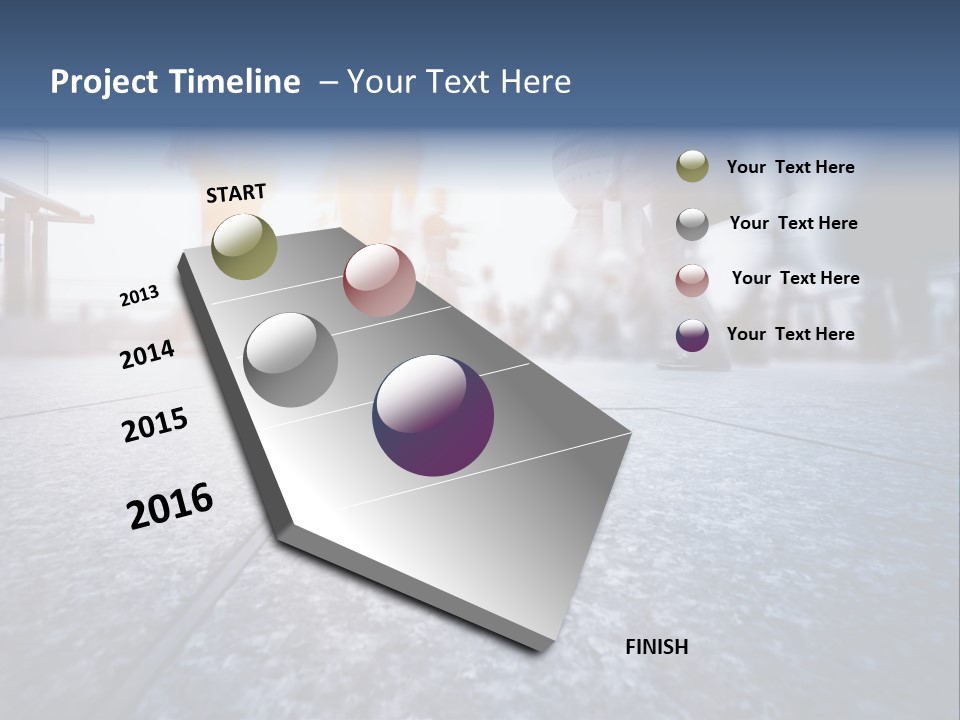 Project Timeline – Your Text Here

START

2013

2014

2015

2016

FINISH

Your Text Here

Your Text Here

Your Text Here

Your Text Here